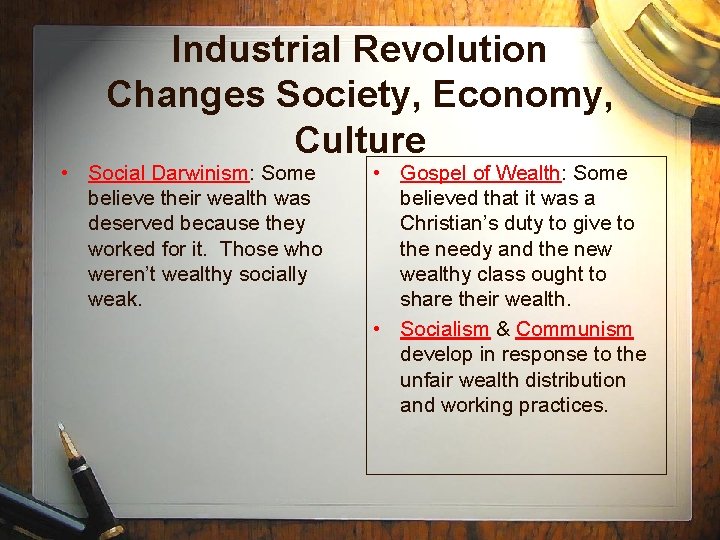 Industrial Revolution Changes Society, Economy, Culture

• Social Darwinism: Some believe their wealth was deserved because they worked for it. Those who weren't wealthy socially weak.

• Gospel of Wealth: Some believed that it was a Christian's duty to give to the needy and the new wealthy class ought to share their wealth.

• Socialism & Communism develop in response to the unfair wealth distribution and working practices.